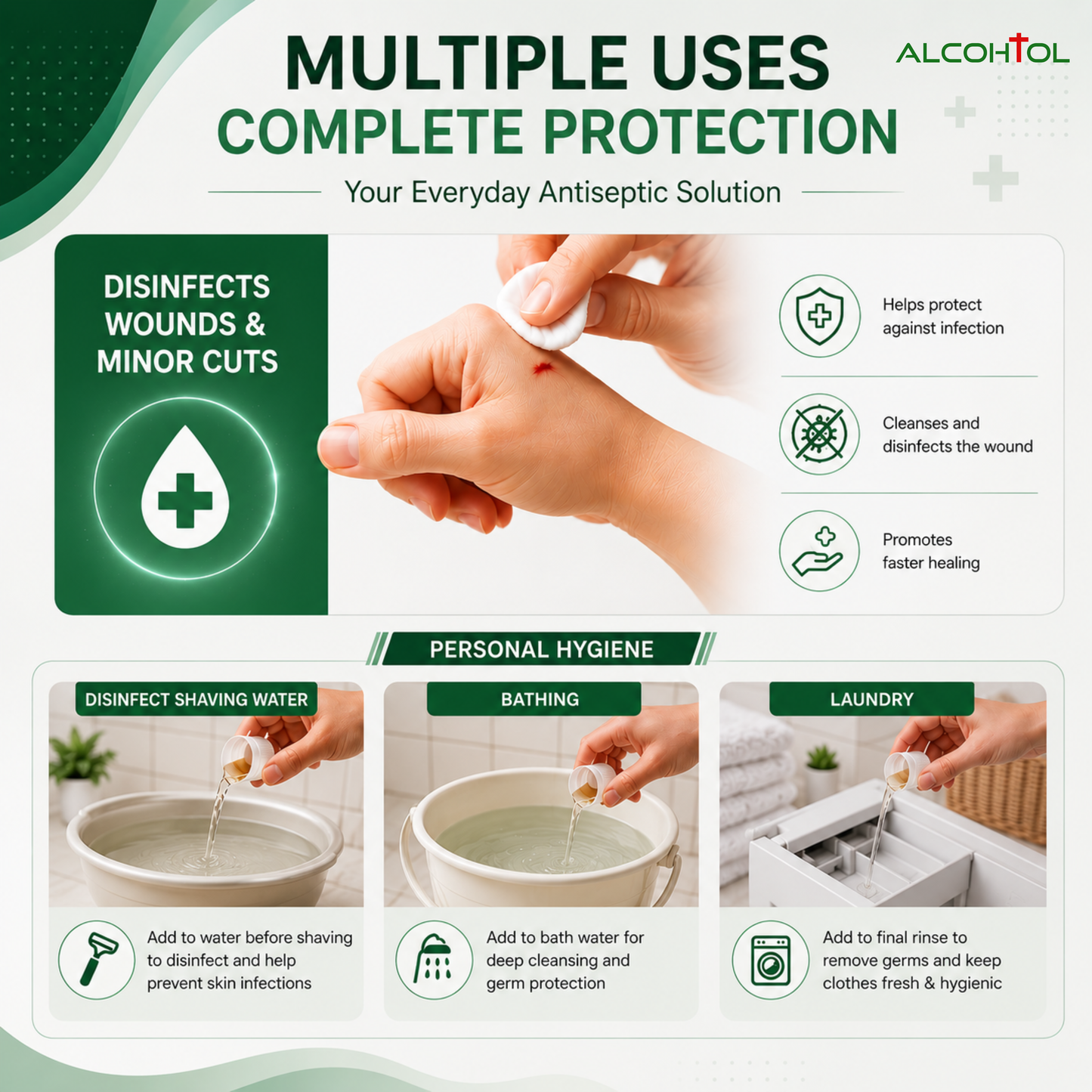 MULTIPLE USES
COMPLETE PROTECTION

ALCOHTOL

Your Everyday Antiseptic Solution

DISINFECTS WOUNDS & MINOR CUTS

Helps protect against infection

Cleanses and disinfects the wound

Promotes faster healing

PERSONAL HYGIENE

DISINFECT SHAVING WATER

Add to water before shaving to disinfect and help prevent skin infections

BATHING

Add to bath water for deep cleansing and germ protection

LAUNDRY

Add to final rinse to remove germs and keep clothes fresh & hygienic